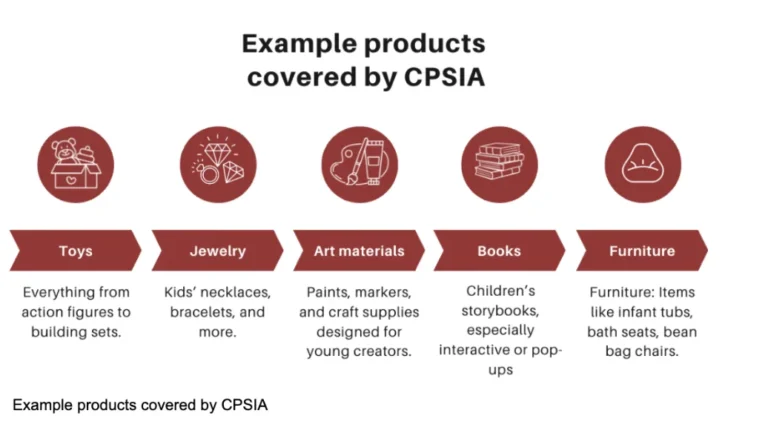 Example products covered by CPSIA

Toys

Everything from action figures to building sets.

Jewelry

Kids' necklaces, bracelets, and more.

Art materials

Paints, markers, and craft supplies designed for young creators.

Books

Children's storybooks, especially interactive or pop-ups

Furniture

Furniture: Items like infant tubs, bath seats, bean bag chairs.

Example products covered by CPSIA